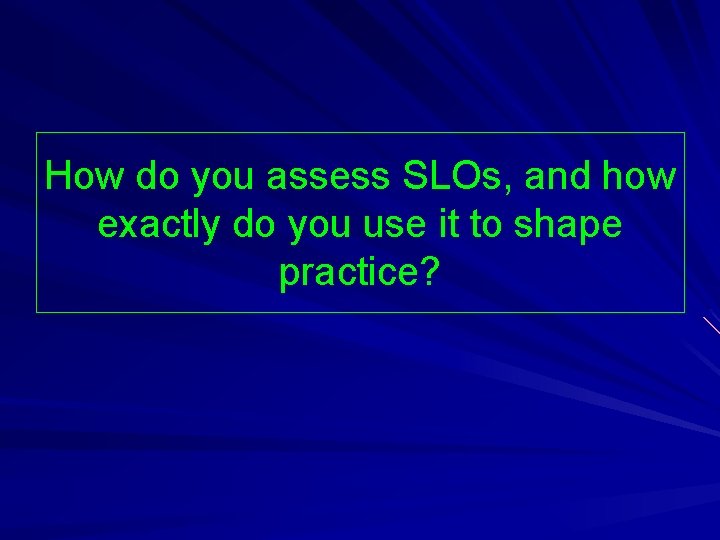 How do you assess SLOs, and how exactly do you use it to shape practice?